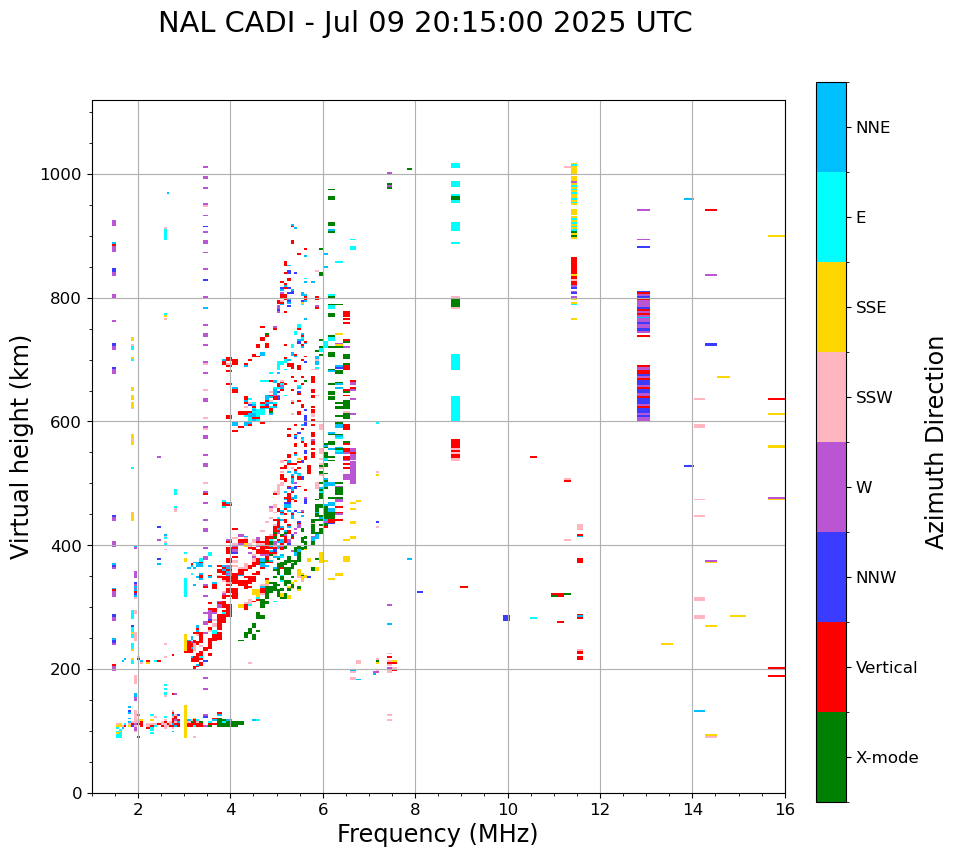 NAL CADI - Jul 09 20:15:00 2025 UTC

Virtual height (km)

1000
800
600
400
200
0

2
4
6
8
10
12
14
16

Frequency (MHz)

NNE
E
SSE
SSW
W
NNW
Vertical
X-mode

Azimuth Direction